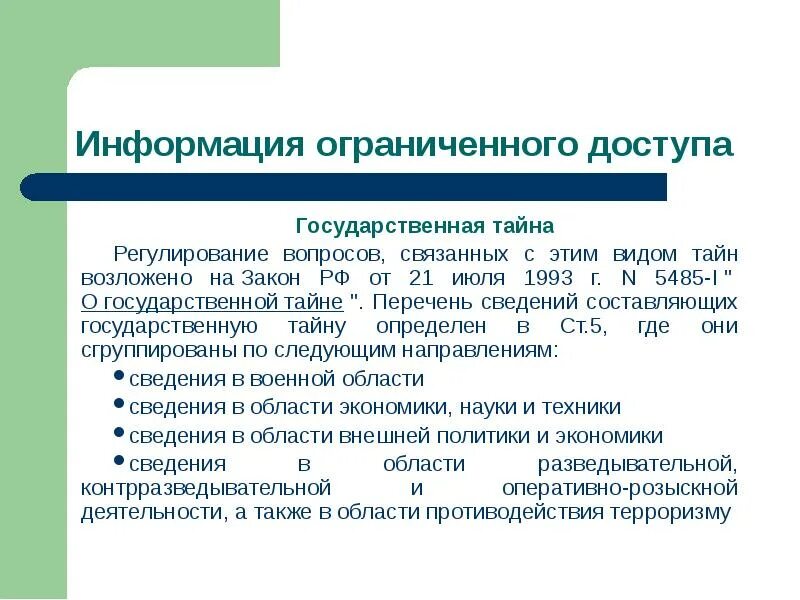 Информация ограниченного доступа

Государственная тайна

Регулирование вопросов, связанных с этим видом тайн возложено на Закон РФ от 21 июля 1993 г. N 5485-I " О государственной тайне ". Перечень сведений составляющих государственную тайну определен в Ст.5, где они сгруппированы по следующим направлениям:

• сведения в военной области
• сведения в области экономики, науки и техники
• сведения в области внешней политики и экономики
• сведения в области разведывательной, контрразведывательной и оперативно-розыскной деятельности, а также в области противодействия терроризму